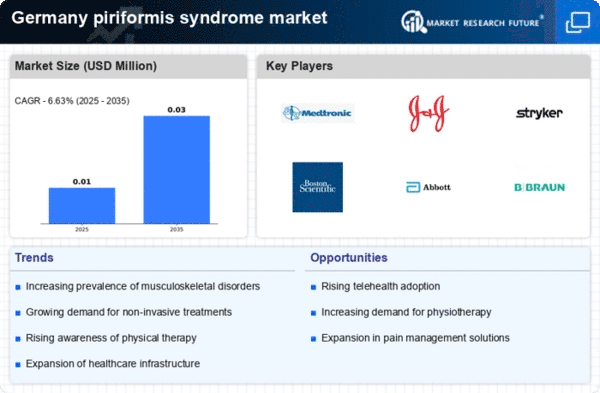 Germany piriformis syndrome market

MARKET RESEARCH FUTURE®

Market Size (USD Million)

CAGR - 6.63% (2025 - 2035)

0.01

0.03

2025

2035

Key Players

Medtronic

J&J

stryker

Boston Scientific

Abbott

B|BRAUN

Trends

Increasing prevalence of musculoskeletal disorders

Growing demand for non-invasive treatments

Rising awareness of physical therapy

Expansion of healthcare infrastructure

Opportunities

Rising telehealth adoption

Increasing demand for physiotherapy

Expansion in pain management solutions